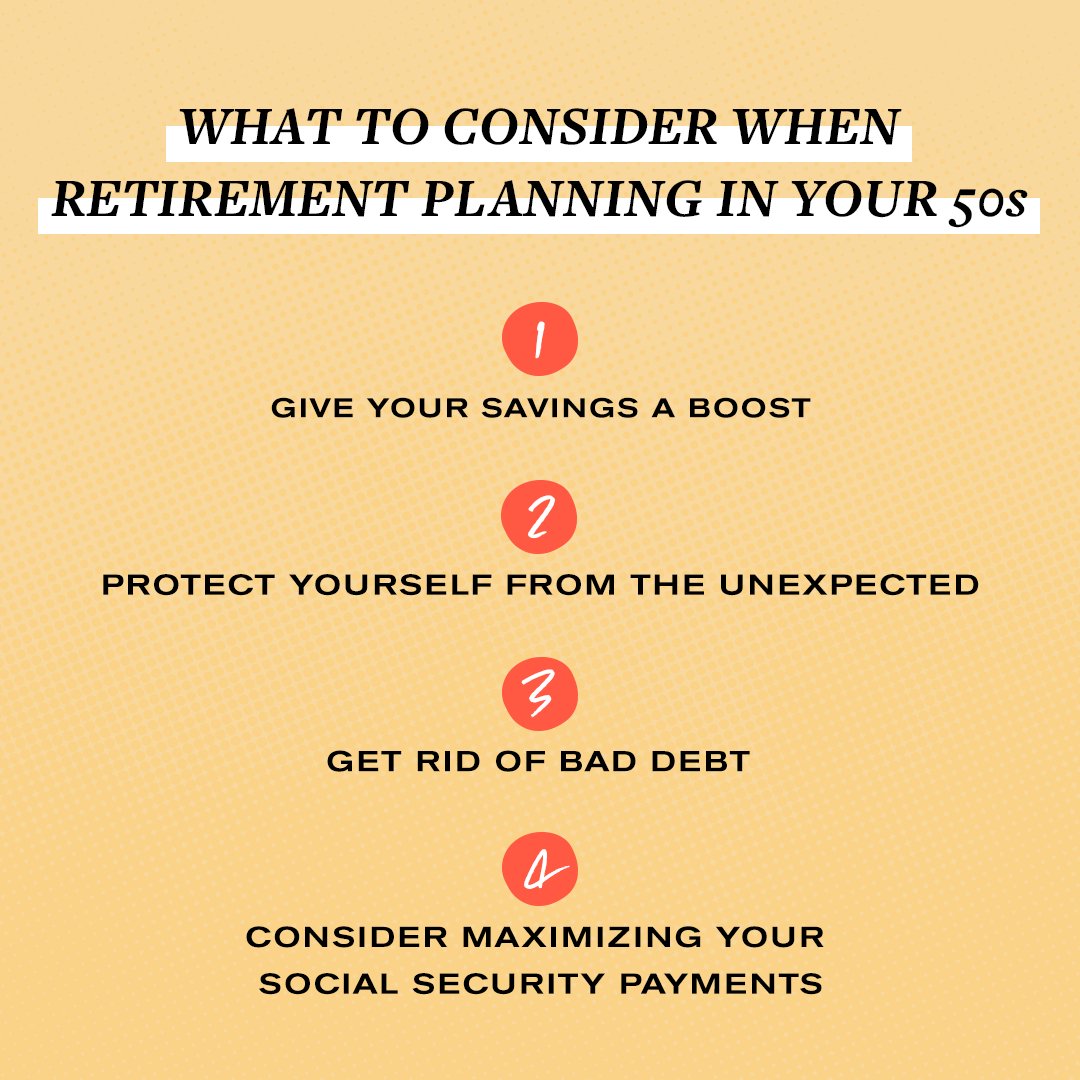 WHAT TO CONSIDER WHEN RETIREMENT PLANNING IN YOUR 50s

1

GIVE YOUR SAVINGS A BOOST

2

PROTECT YOURSELF FROM THE UNEXPECTED

3

GET RID OF BAD DEBT

4

CONSIDER MAXIMIZING YOUR SOCIAL SECURITY PAYMENTS